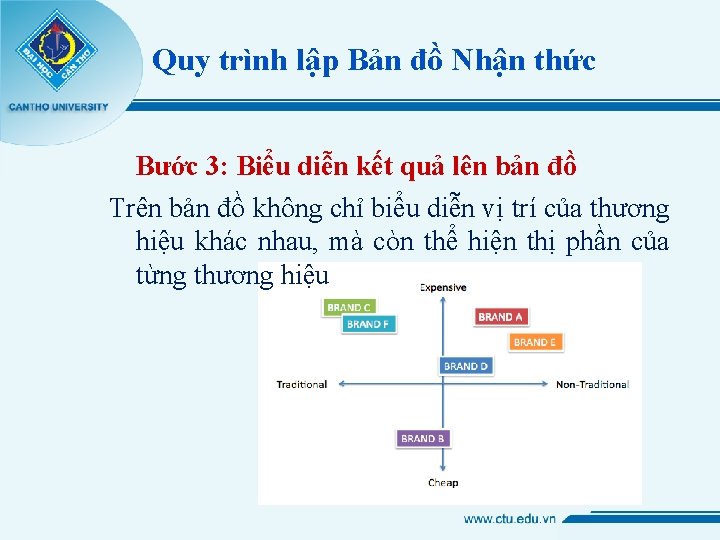 ĐẠI HỌC CẦN THƠ
CANTHO UNIVERSITY

Quy trình lập Bản đồ Nhận thức

Bước 3: Biểu diễn kết quả lên bản đồ

Trên bản đồ không chỉ biểu diễn vị trí của thương hiệu khác nhau, mà còn thể hiện thị phần của từng thương hiệu

Expensive
BRAND C
BRAND F
BRAND A
BRAND E
BRAND D
Traditional
Non-Traditional
BRAND B
Cheap

www.ctu.edu.vn